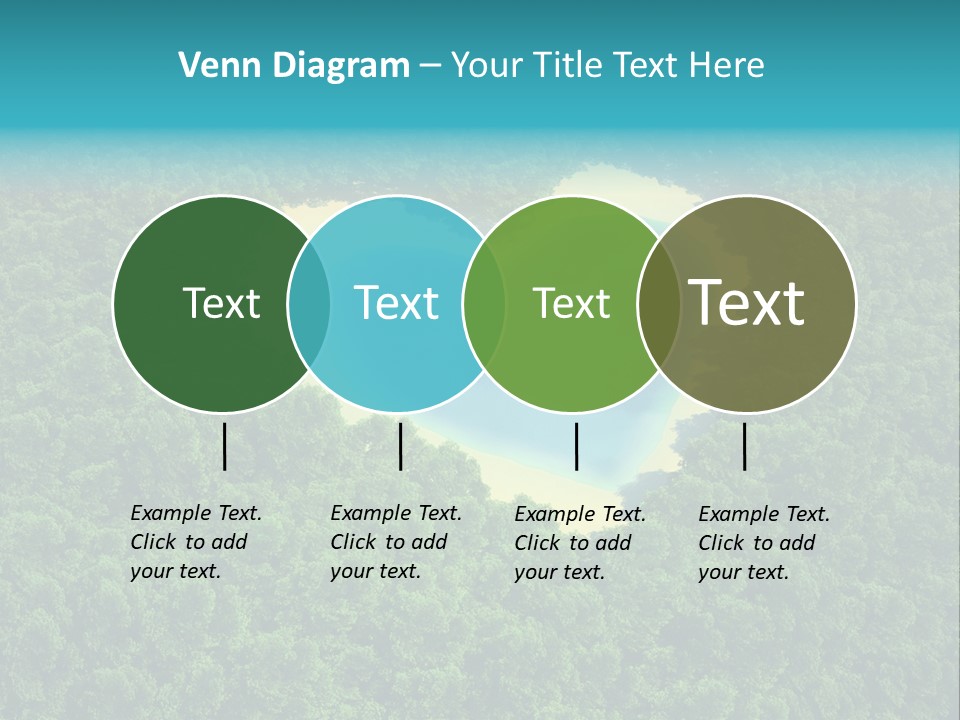 Venn Diagram – Your Title Text Here

Text

Text

Text

Text

Example Text. Click to add your text.

Example Text. Click to add your text.

Example Text. Click to add your text.

Example Text. Click to add your text.